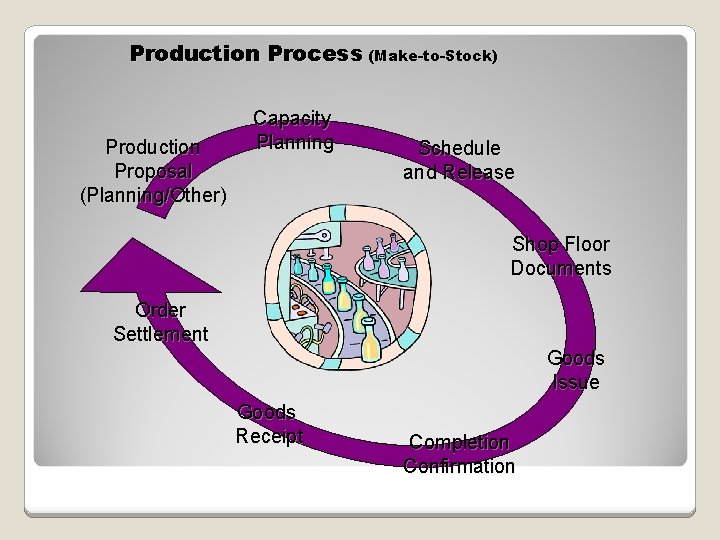 Production Process (Make-to-Stock)

Production Proposal (Planning/Other)

Capacity Planning

Schedule and Release

Shop Floor Documents

Goods Issue

Completion Confirmation

Goods Receipt

Order Settlement